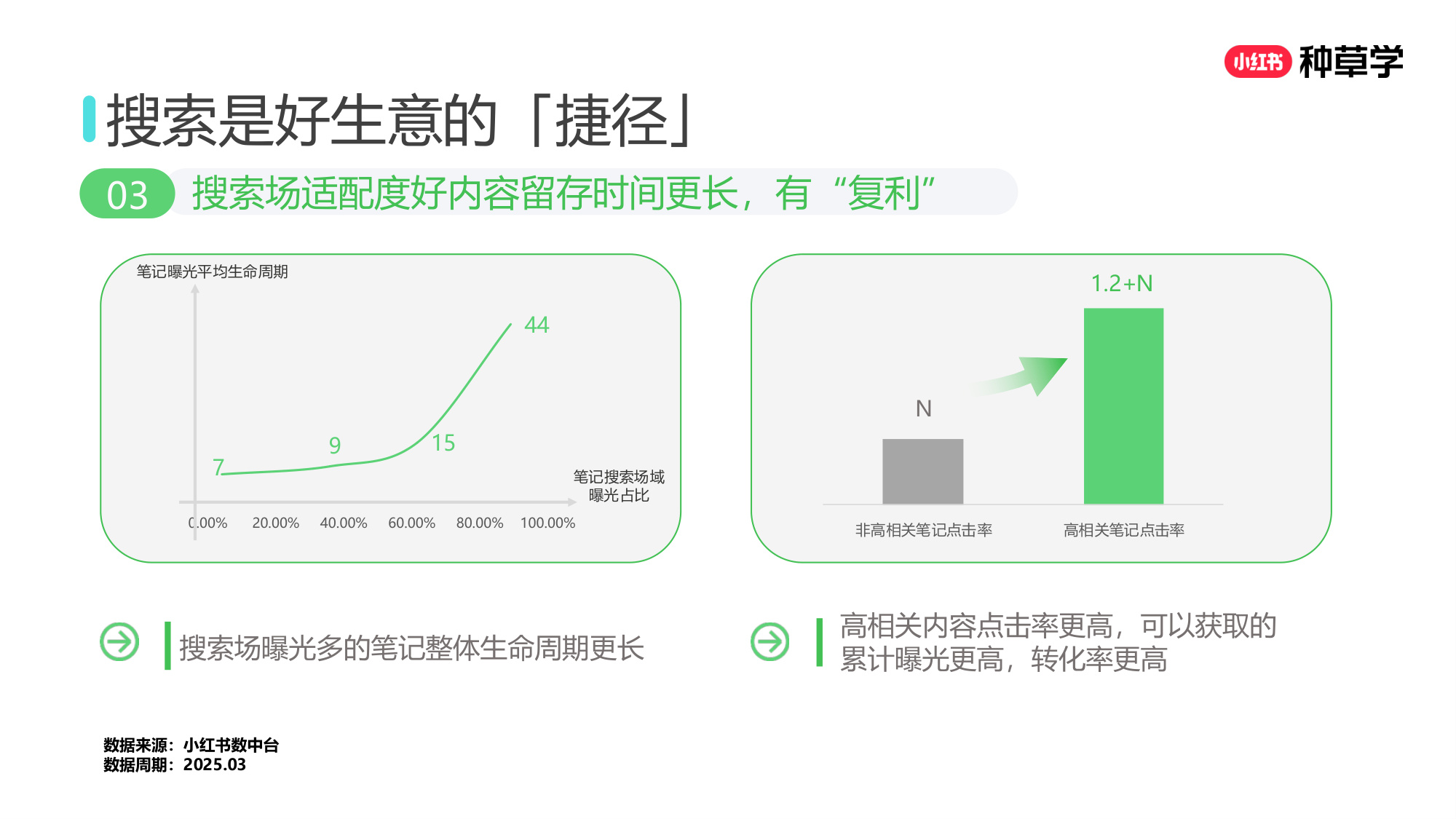 小红书 种草学

搜索是好生意的「捷径」

03 搜索场适配度好内容留存时间更长，有“复利”

笔记曝光平均生命周期

44

9

15

7

笔记搜索场域曝光占比

0.00% 20.00% 40.00% 60.00% 80.00% 100.00%

1.2+N

N

非高相关笔记点击率

高相关笔记点击率

搜索场曝光多的笔记整体生命周期更长

高相关内容点击率更高，可以获取的累计曝光更高，转化率更高

数据来源：小红书数中台
数据周期：2025.03